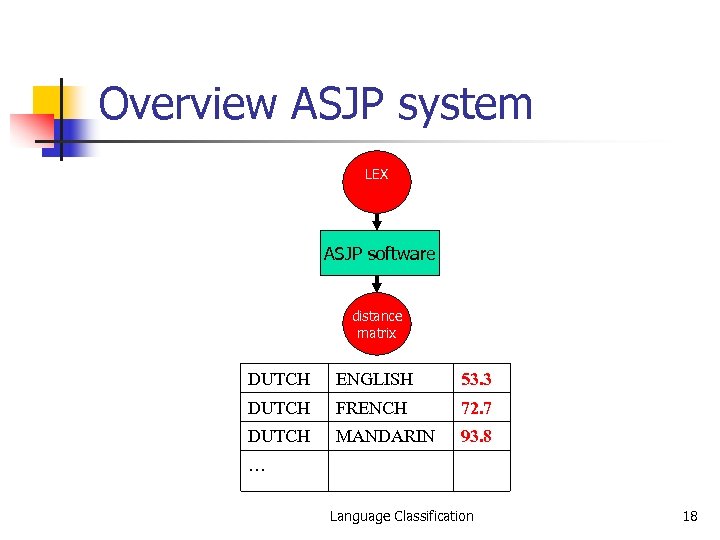 Overview ASJP system

LEX

ASJP software

distance matrix

| DUTCH | ENGLISH | 53.3 |
|---|---|---|
| DUTCH | FRENCH | 72.7 |
| DUTCH | MANDARIN | 93.8 |
| … | | |

Language Classification

18